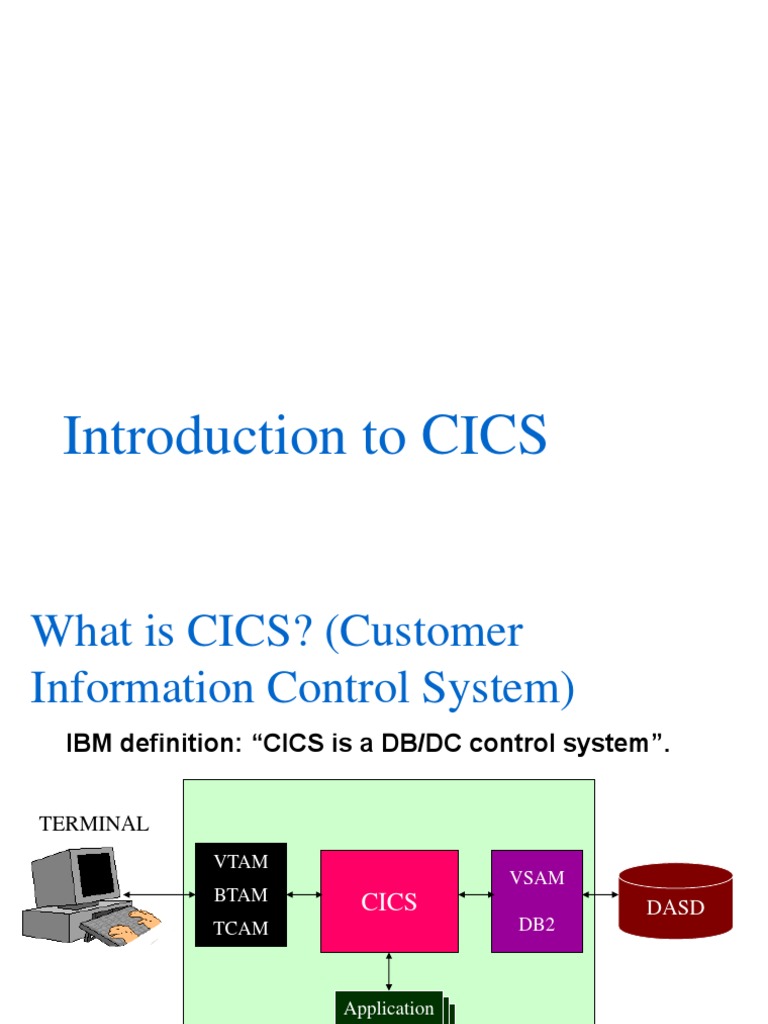 Introduction to CICS

What is CICS? (Customer Information Control System)

IBM definition: “CICS is a DB/DC control system”.

TERMINAL

VTAM
BTAM
TCAM

CICS

VSAM
DB2

DASD

Application